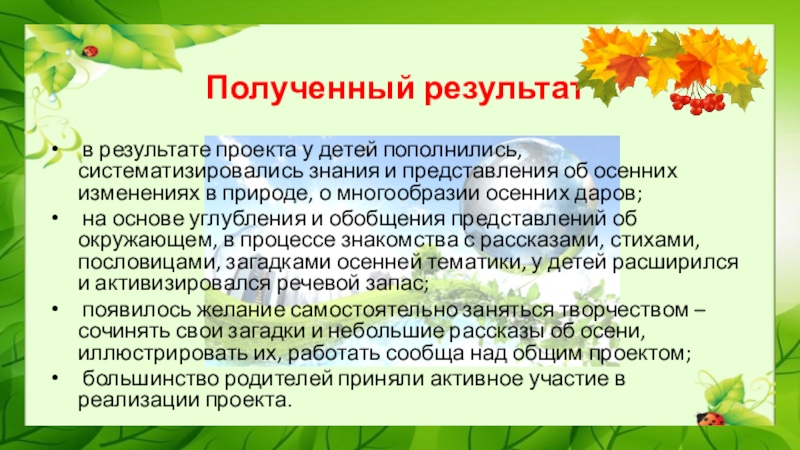 Полученный результат

• в результате проекта у детей пополнились, систематизировались знания и представления об осенних изменениях в природе, о многообразии осенних даров;

• на основе углубления и обобщения представлений об окружающем, в процессе знакомства с рассказами, стихами, пословицами, загадками осенней тематики, у детей расширился и активизировался речевой запас;

• появилось желание самостоятельно заняться творчеством – сочинять свои загадки и небольшие рассказы об осени, иллюстрировать их, работать сообща над общим проектом;

• большинство родителей приняли активное участие в реализации проекта.